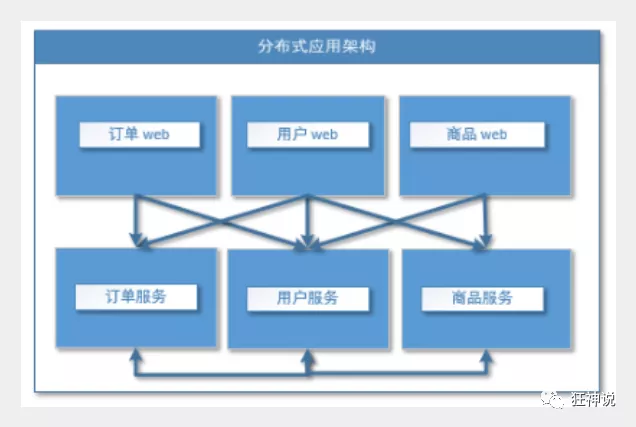 分布式应用架构

订单 web

用户 web

商品 web

订单服务

用户服务

商品服务

狂神说